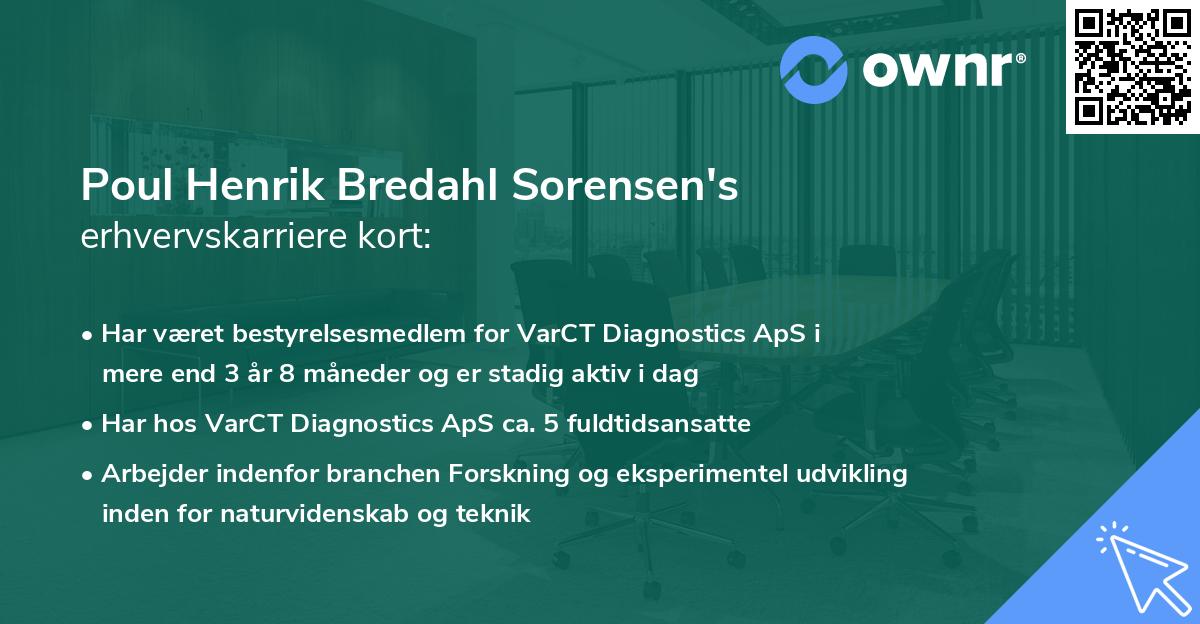 ownr®

Poul Henrik Bredahl Sorensen's erhvervskarriere kort:

• Har været bestyrelsesmedlem for VarCT Diagnostics ApS i mere end 3 år 8 måneder og er stadig aktiv i dag

• Har hos VarCT Diagnostics ApS ca. 5 fuldtidsansatte

• Arbejder indenfor branchen Forskning og eksperimentel udvikling inden for naturvidenskab og teknik